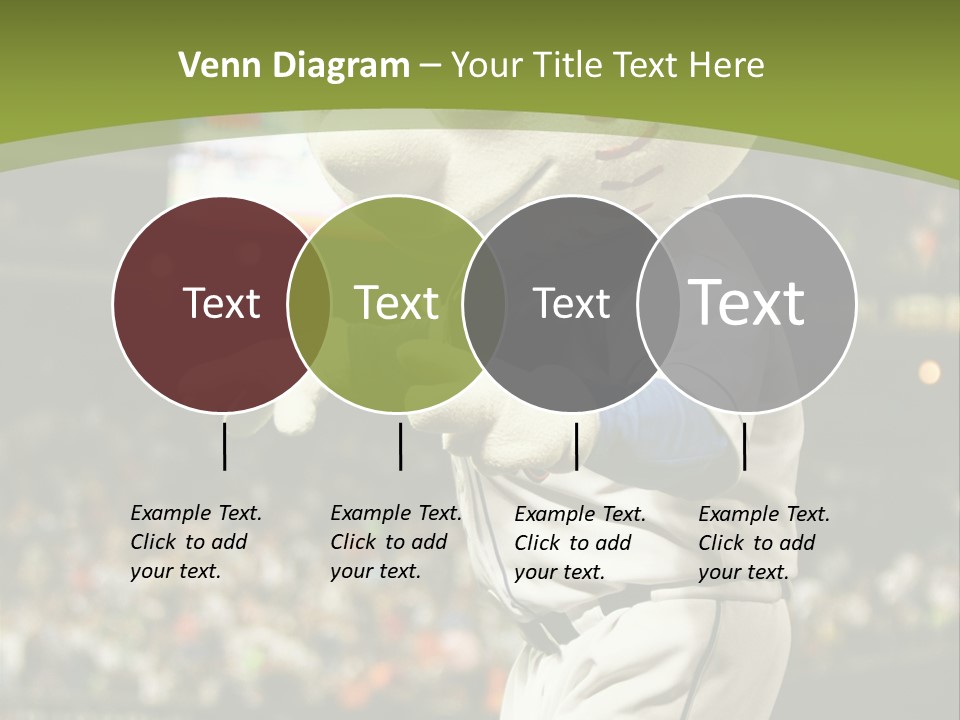 Venn Diagram – Your Title Text Here

Text

Text

Text

Text

Example Text. Click to add your text.

Example Text. Click to add your text.

Example Text. Click to add your text.

Example Text. Click to add your text.